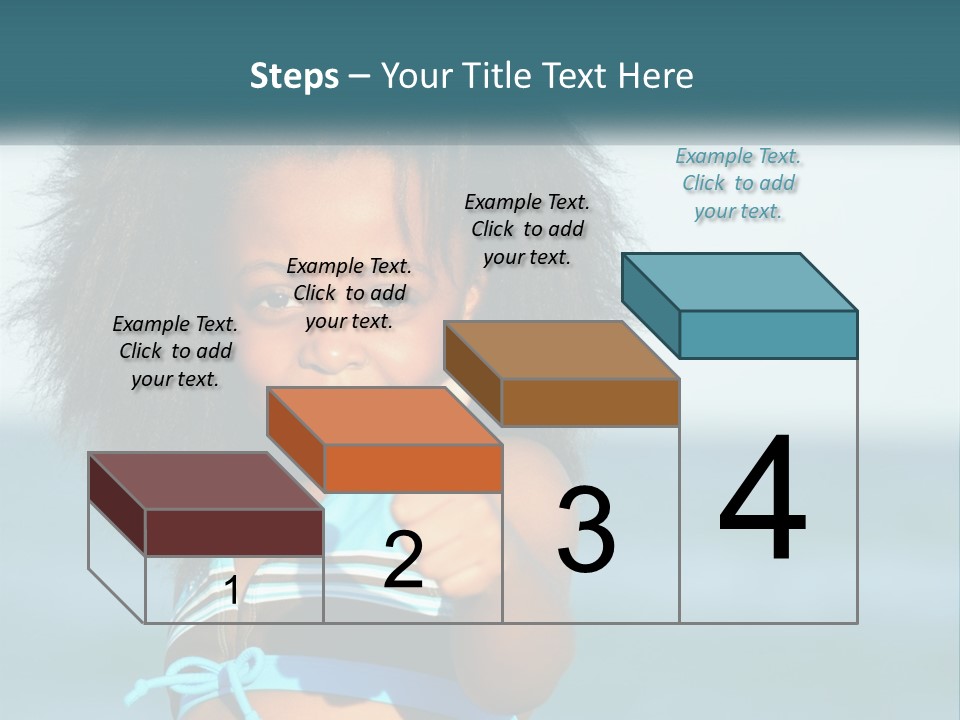 Steps – Your Title Text Here

Example Text. Click to add your text.

Example Text. Click to add your text.

Example Text. Click to add your text.

Example Text. Click to add your text.

1

2

3

4